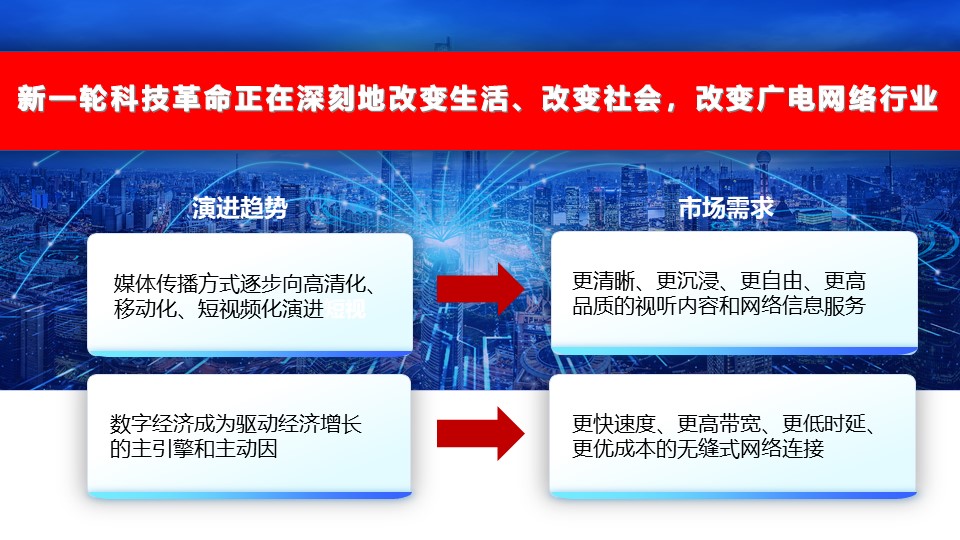 新一轮科技革命正在深刻地改变生活、改变社会，改变广电网络行业

演进趋势

媒体传播方式逐步向高清化、移动化、短视频化演进

数字经济成为驱动经济增长的主引擎和主动因

市场需求

更清晰、更沉浸、更自由、更高品质的视听内容和网络信息服务

更快速度、更高带宽、更低时延、更优成本的无缝式网络连接